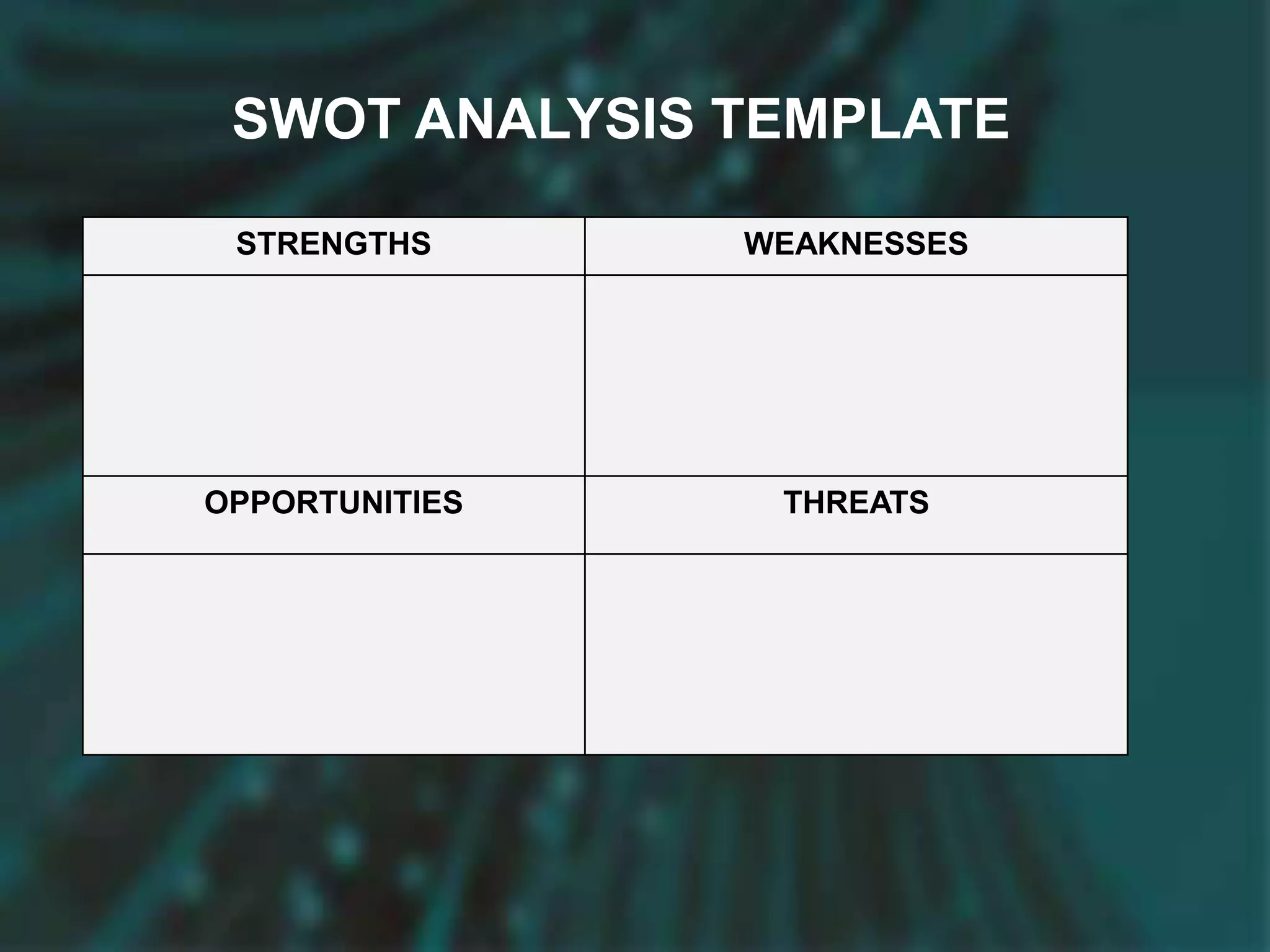 SWOT ANALYSIS TEMPLATE

| STRENGTHS | WEAKNESSES |
|---|---|
| | |
| OPPORTUNITIES | THREATS |
| | |